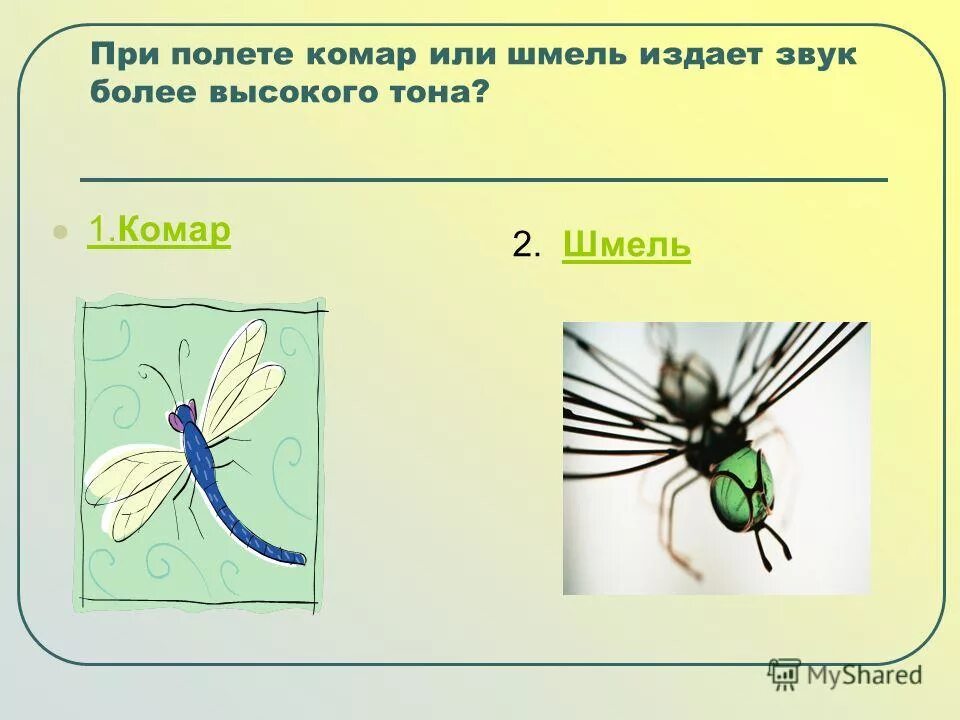 При полете комар или шмель издает звук более высокого тона?

1.Комар

2. Шмель

MyShared